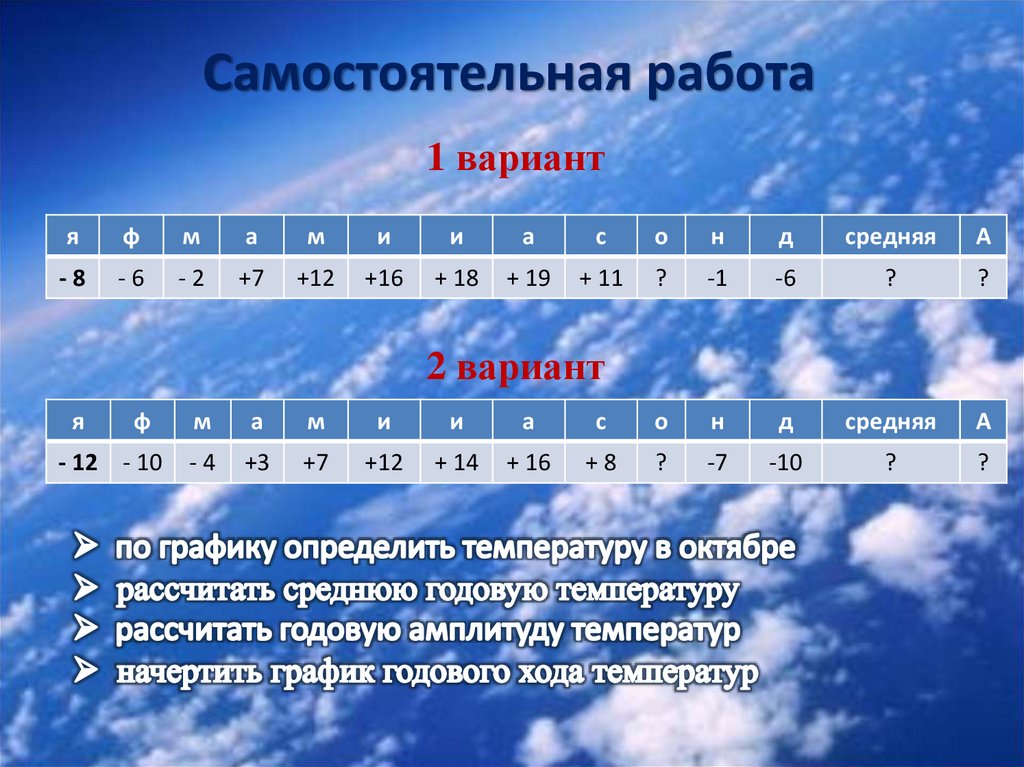 Самостоятельная работа

1 вариант

| я | ф | м | а | м | и | и | а | с | о | н | д | средняя | А |
|---|---|---|---|---|---|---|---|---|---|---|---|---|---|
| - 8 | - 6 | - 2 | +7 | +12 | +16 | + 18 | + 19 | + 11 | ? | -1 | -6 | ? | ? |

2 вариант

| я | ф | м | а | м | и | и | а | с | о | н | д | средняя | А |
|---|---|---|---|---|---|---|---|---|---|---|---|---|---|
| - 12 | - 10 | - 4 | +3 | +7 | +12 | + 14 | + 16 | + 8 | ? | -7 | -10 | ? | ? |

➢ по графику определить температуру в октябре
➢ рассчитать среднюю годовую температуру
➢ рассчитать годовую амплитуду температур
➢ начертить график годового хода температур